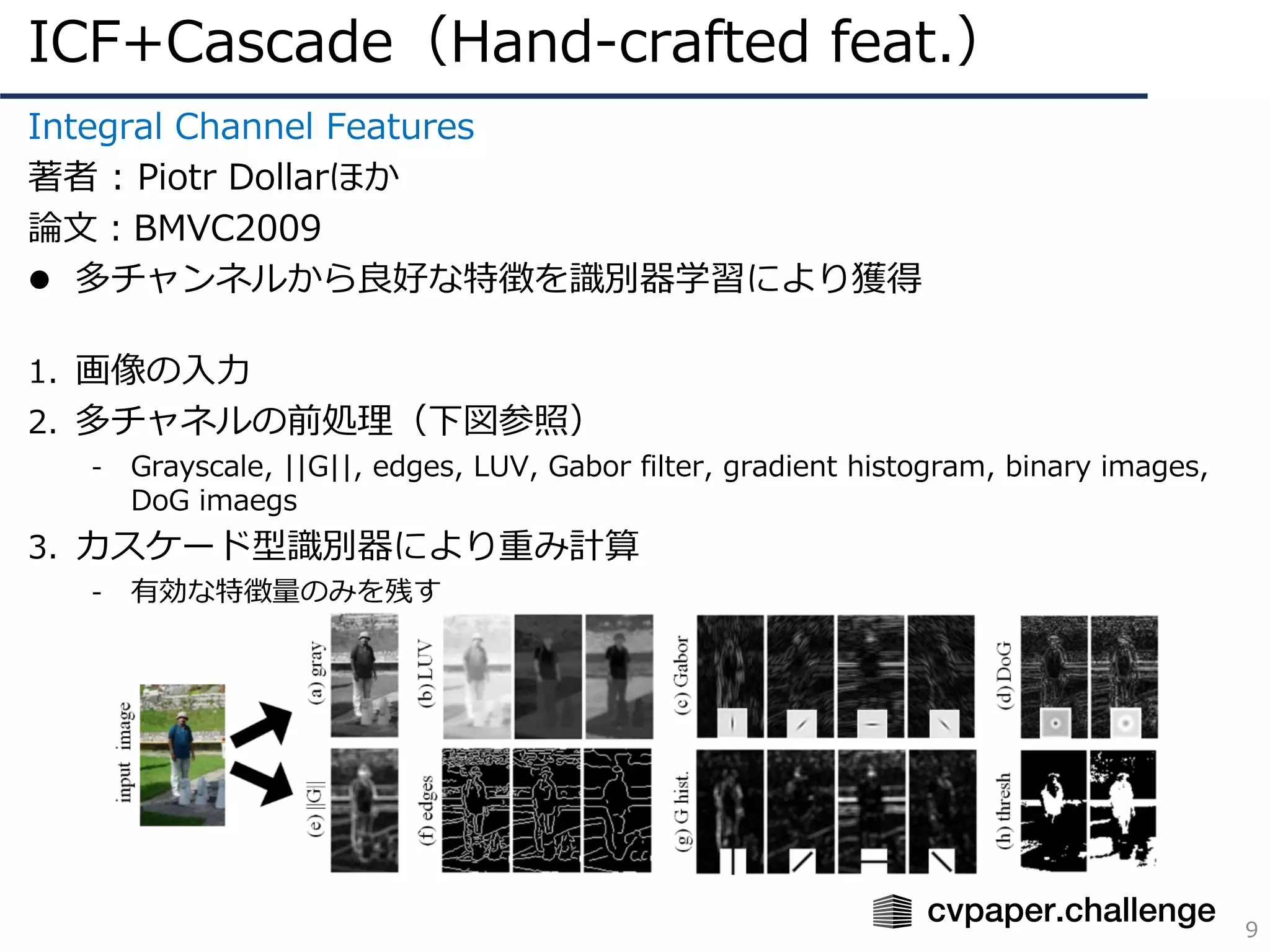 ICF+Cascade（Hand-crafted feat.）

Integral Channel Features

著者：Piotr Dollarほか

論文：BMVC2009

● 多チャンネルから良好な特徴を識別器学習により獲得

1. 画像の入力
2. 多チャネルの前処理（下図参照）
   - Grayscale, ||G||, edges, LUV, Gabor filter, gradient histogram, binary images, DoG imaegs
3. カスケード型識別器により重み計算
   - 有効な特徴量のみを残す

input image

(a) gray

(b) LUV

(c) Gabor

(d) DoG

(e) ||G||

(f) edges

(g) G hist.

(h) thresh

cvpaper.challenge

9